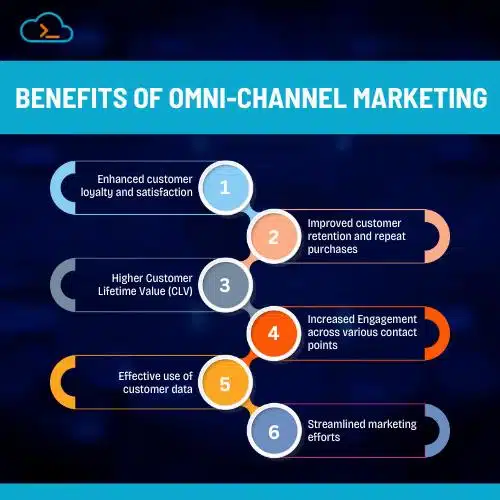 BENEFITS OF OMNI-CHANNEL MARKETING

Enhanced customer loyalty and satisfaction

1

2

Improved customer retention and repeat purchases

Higher Customer Lifetime Value (CLV)

3

4

Increased Engagement across various contact points

Effective use of customer data

5

6

Streamlined marketing efforts